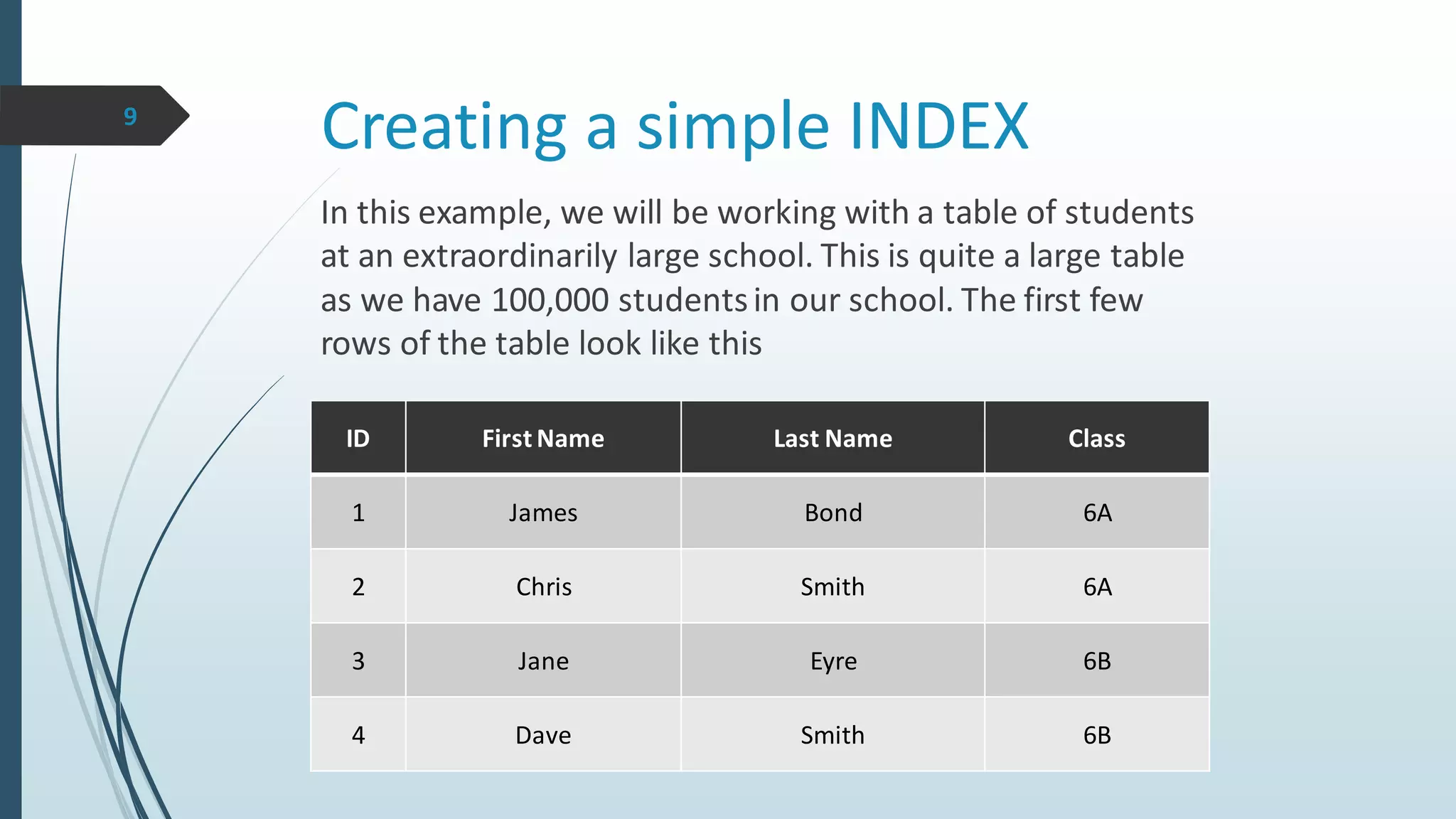 9

Creating a simple INDEX

In this example, we will be working with a table of students at an extraordinarily large school. This is quite a large table as we have 100,000 students in our school. The first few rows of the table look like this

| ID | First Name | Last Name | Class |
|---|---|---|---|
| 1 | James | Bond | 6A |
| 2 | Chris | Smith | 6A |
| 3 | Jane | Eyre | 6B |
| 4 | Dave | Smith | 6B |